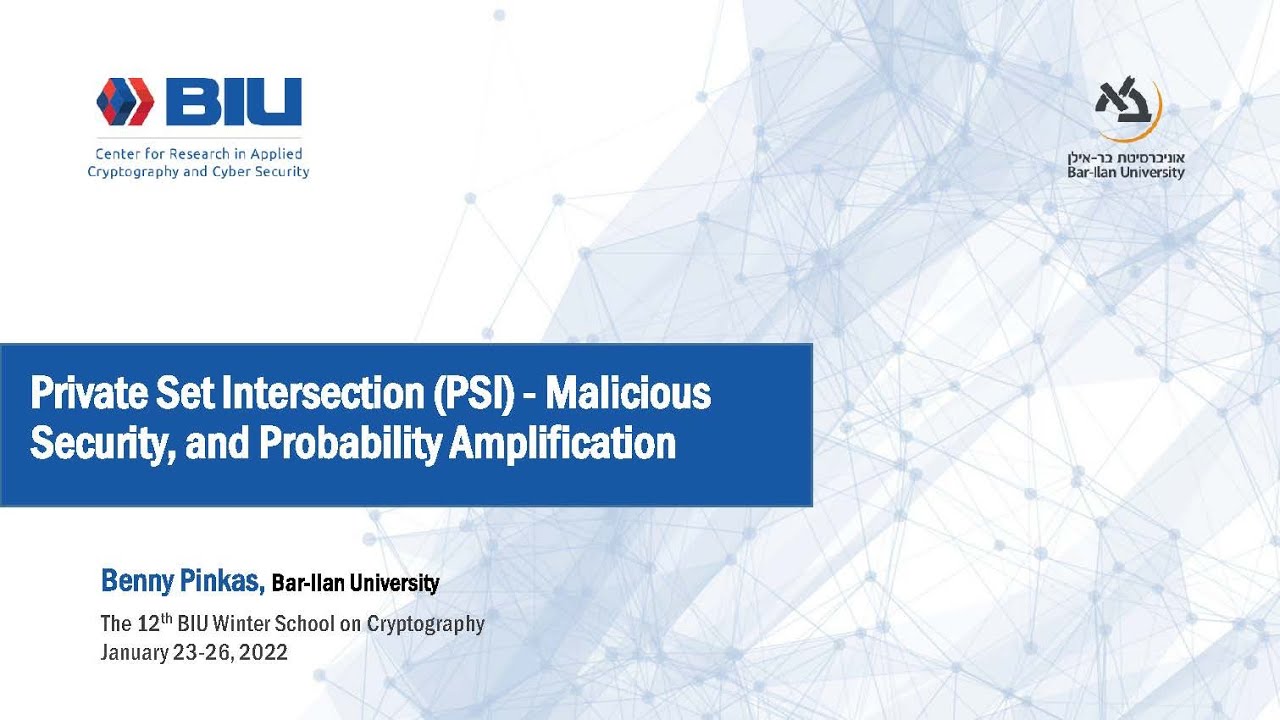 BIU
Center for Research in Applied Cryptography and Cyber Security

אוניברסיטת בר-אילן
Bar-Ilan University

Private Set Intersection (PSI) - Malicious Security, and Probability Amplification

Benny Pinkas, Bar-Ilan University

The 12$^{th}$ BIU Winter School on Cryptography
January 23-26, 2022